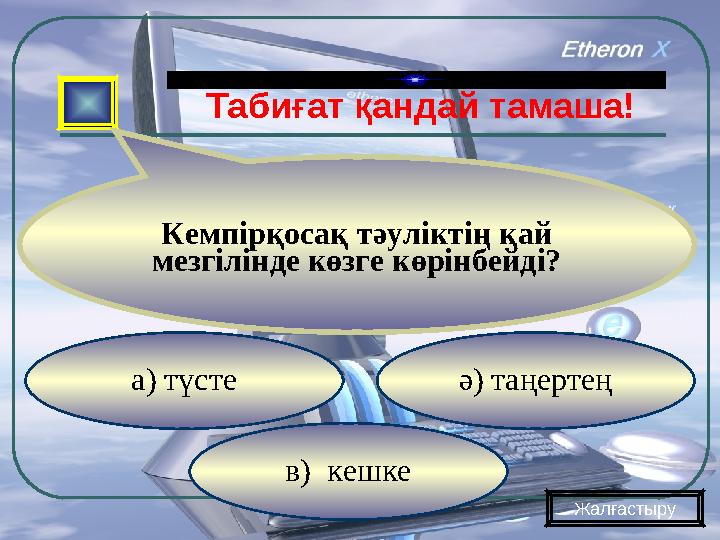 Etheron X

Табиғат қандай тамаша!

Кемпірқосақ тәуліктің қай мезгілінде көзге көрінбейді?

а) түсте

ә) таңертең

в) кешке

Жалғастыру